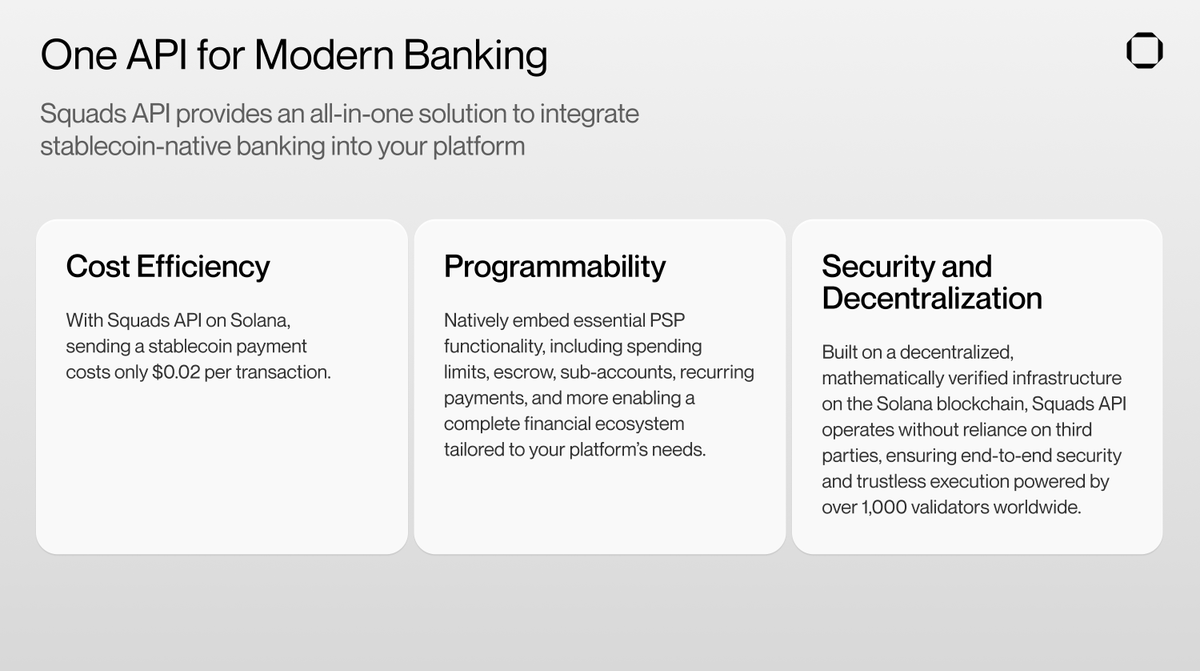 One API for Modern Banking

Squads API provides an all-in-one solution to integrate stablecoin-native banking into your platform

Cost Efficiency

With Squads API on Solana, sending a stablecoin payment costs only \$0.02 per transaction.

Programmability

Natively embed essential PSP functionality, including spending limits, escrow, sub-accounts, recurring payments, and more enabling a complete financial ecosystem tailored to your platform's needs.

Security and Decentralization

Built on a decentralized, mathematically verified infrastructure on the Solana blockchain, Squads API operates without reliance on third parties, ensuring end-to-end security and trustless execution powered by over 1,000 validators worldwide.